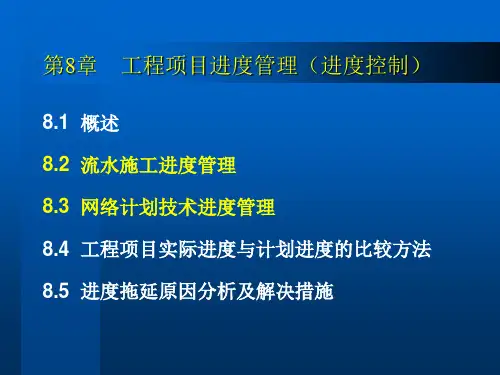 第8章　工程项目进度管理（进度控制）

8.1 概述

8.2 流水施工进度管理

8.3 网络计划技术进度管理

8.4 工程项目实际进度与计划进度的比较方法

8.5 进度拖延原因分析及解决措施